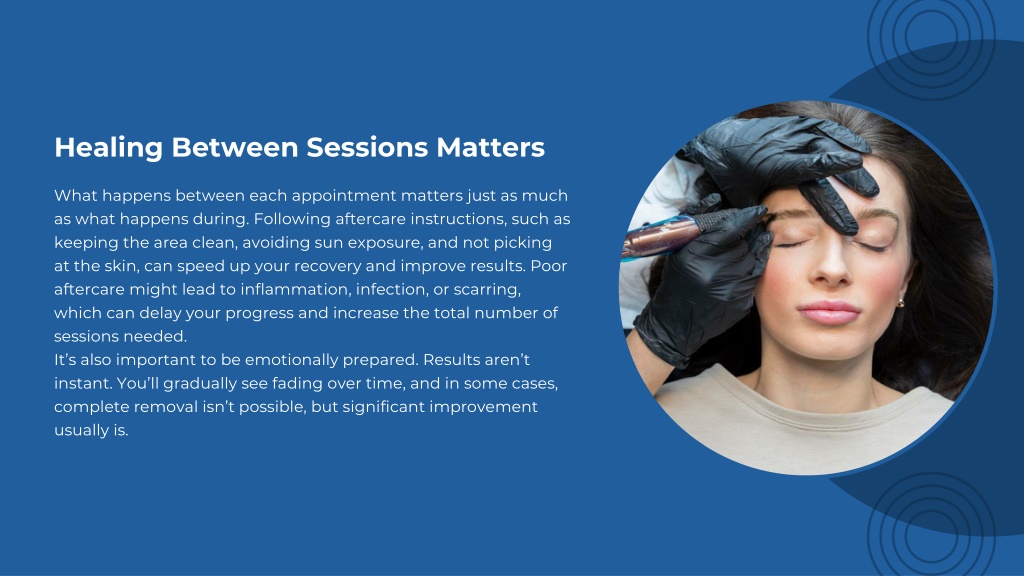 Healing Between Sessions Matters

What happens between each appointment matters just as much as what happens during. Following aftercare instructions, such as keeping the area clean, avoiding sun exposure, and not picking at the skin, can speed up your recovery and improve results. Poor aftercare might lead to inflammation, infection, or scarring, which can delay your progress and increase the total number of sessions needed.
It's also important to be emotionally prepared. Results aren't instant. You'll gradually see fading over time, and in some cases, complete removal isn't possible, but significant improvement usually is.